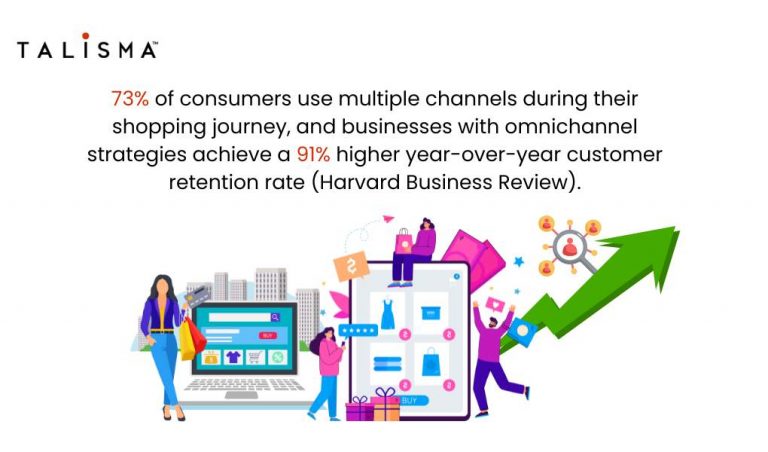 TALISMA™

73% of consumers use multiple channels during their shopping journey, and businesses with omnichannel strategies achieve a 91% higher year-over-year customer retention rate (Harvard Business Review).

BUY

BUY